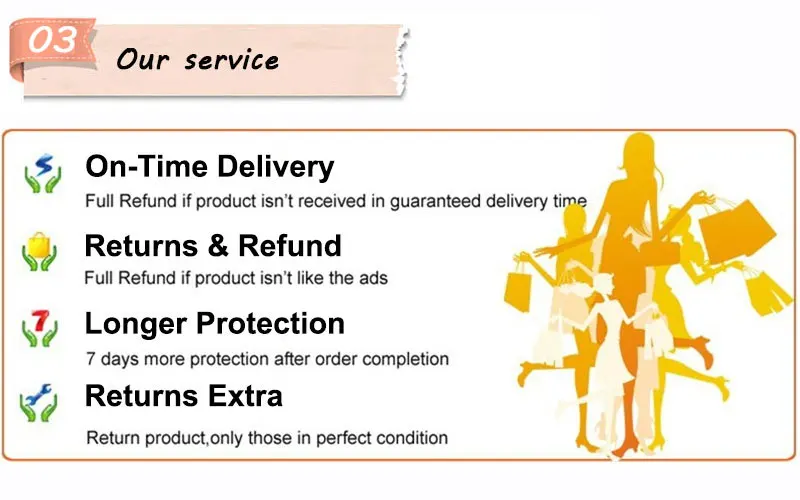 03

Our service

On-Time Delivery

Full Refund if product isn't received in guaranteed delivery time

Returns & Refund

Full Refund if product isn't like the ads

Longer Protection

7 days more protection after order completion

Returns Extra

Return product,only those in perfect condition